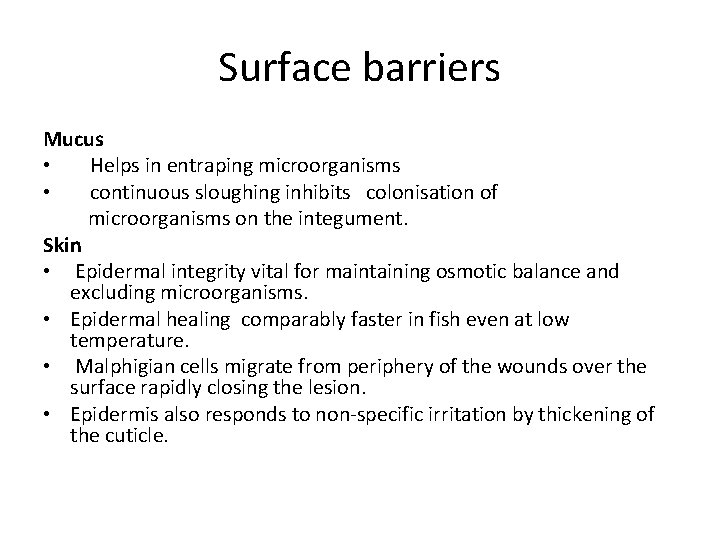 Surface barriers

Mucus
• Helps in entraping microorganisms
• continuous sloughing inhibits colonisation of microorganisms on the integument.

Skin
• Epidermal integrity vital for maintaining osmotic balance and excluding microorganisms.
• Epidermal healing comparably faster in fish even at low temperature.
• Malphigian cells migrate from periphery of the wounds over the surface rapidly closing the lesion.
• Epidermis also responds to non-specific irritation by thickening of the cuticle.